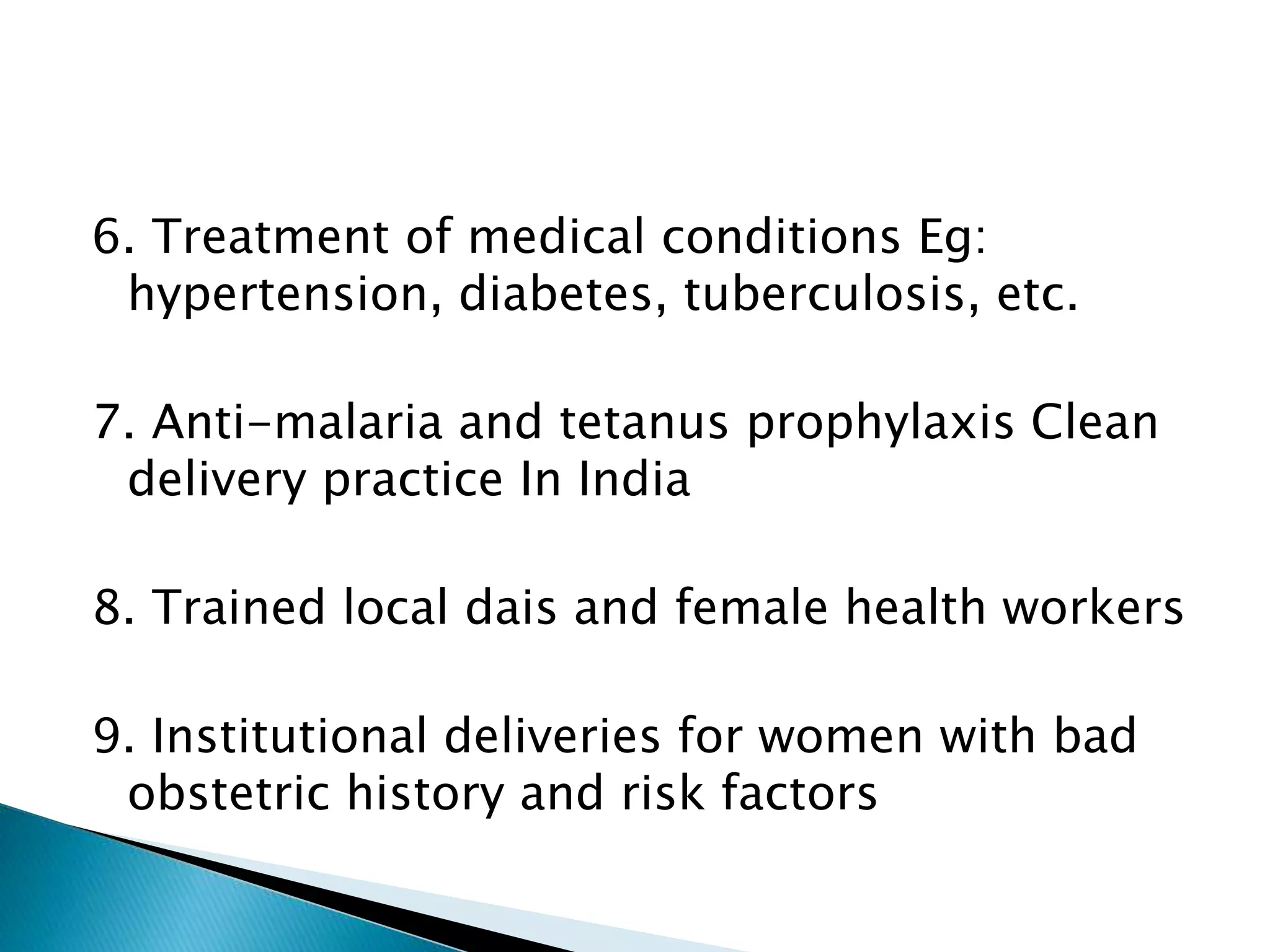 6. Treatment of medical conditions Eg: hypertension, diabetes, tuberculosis, etc.

7. Anti-malaria and tetanus prophylaxis Clean delivery practice In India

8. Trained local dais and female health workers

9. Institutional deliveries for women with bad obstetric history and risk factors